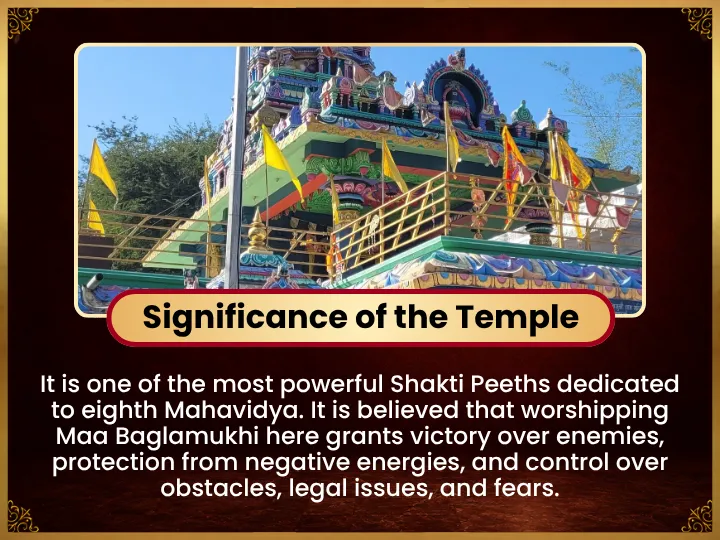 Significance of the Temple

It is one of the most powerful Shakti Peeths dedicated to eighth Mahavidya. It is believed that worshipping Maa Baglamukhi here grants victory over enemies, protection from negative energies, and control over obstacles, legal issues, and fears.